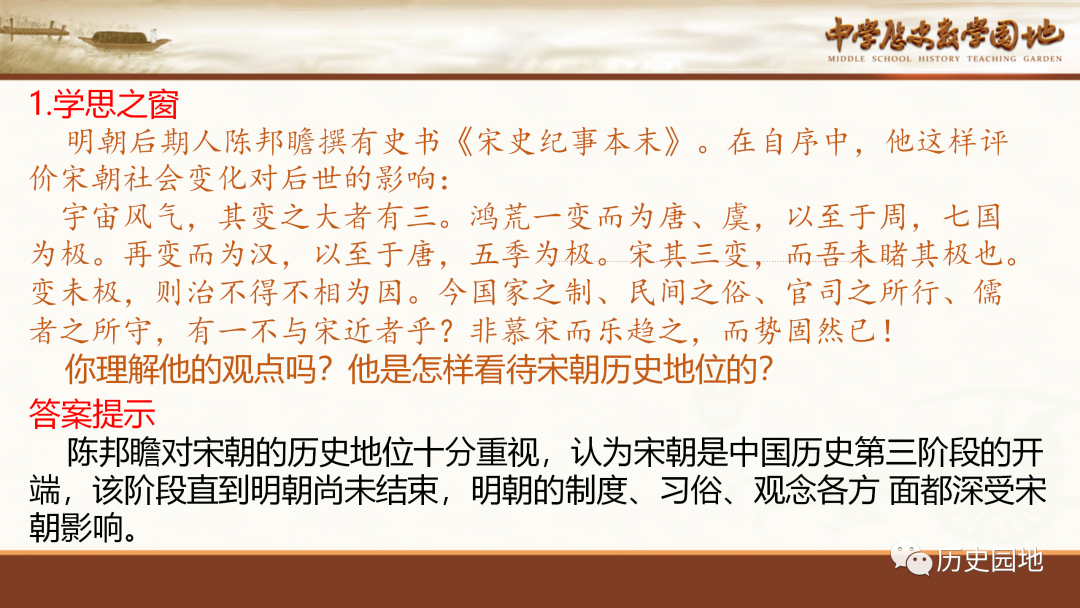 中学历史教学园地
MIDDLE SCHOOL HISTORY TEACHING GARDEN

1.学思之窗

明朝后期人陈邦瞻撰有史书《宋史纪事本末》。在自序中，他这样评价宋朝社会变化对后世的影响：

宇宙风气，其变之大者有三。鸿荒一变而为唐、虞，以至于周，七国为极。再变而为汉，以至于唐，五季为极。宋其三变，而吾未睹其极也。变未极，则治不得不相为因。今国家之制、民间之俗、官司之所行、儒者之所守，有一不与宋近者乎？非慕宋而乐趋之，而势固然已！

你理解他的观点吗？他是怎样看待宋朝历史地位的？

答案提示

陈邦瞻对宋朝的历史地位十分重视，认为宋朝是中国历史第三阶段的开端，该阶段直到明朝尚未结束，明朝的制度、习俗、观念各方 面都深受宋朝影响。

历史园地